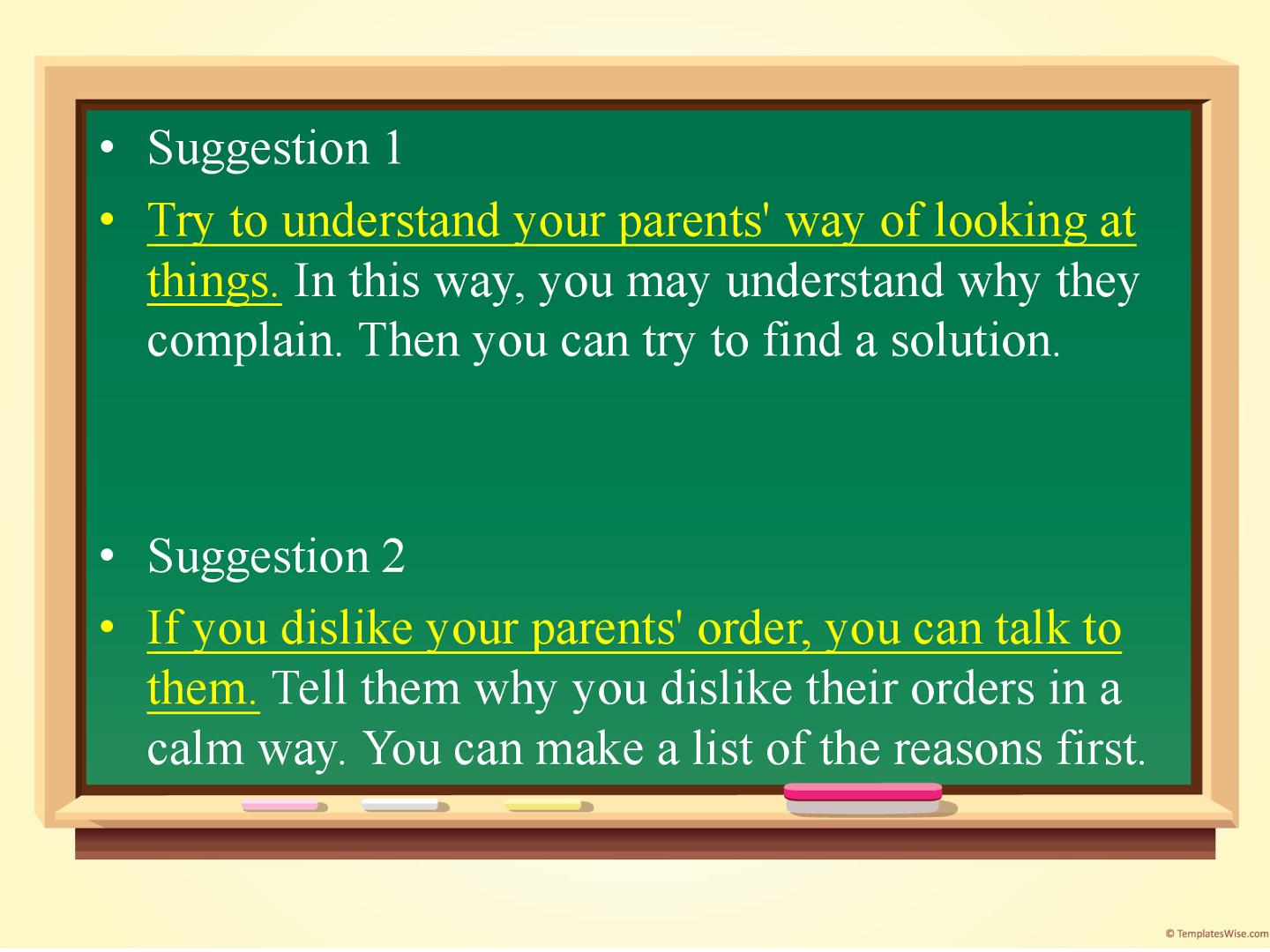 • Suggestion 1

• Try to understand your parents' way of looking at things. In this way, you may understand why they complain. Then you can try to find a solution.

• Suggestion 2

• If you dislike your parents' order, you can talk to them. Tell them why you dislike their orders in a calm way. You can make a list of the reasons first.

© TemplatesWise.com